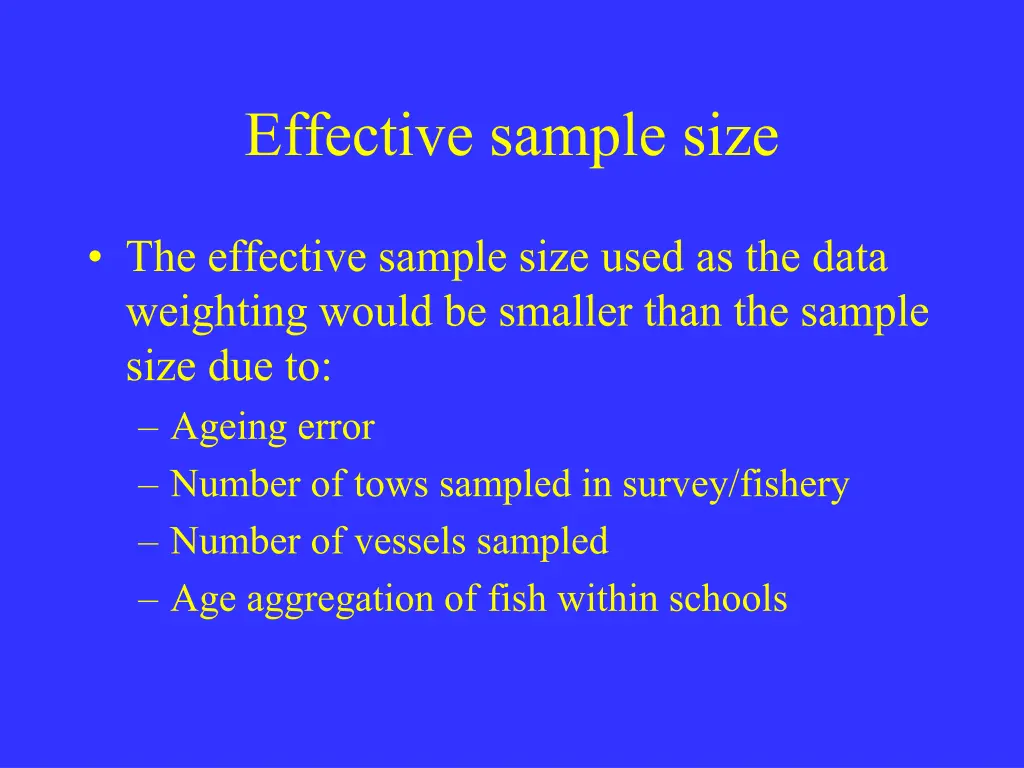 Effective sample size

• The effective sample size used as the data weighting would be smaller than the sample size due to:
– Ageing error
– Number of tows sampled in survey/fishery
– Number of vessels sampled
– Age aggregation of fish within schools